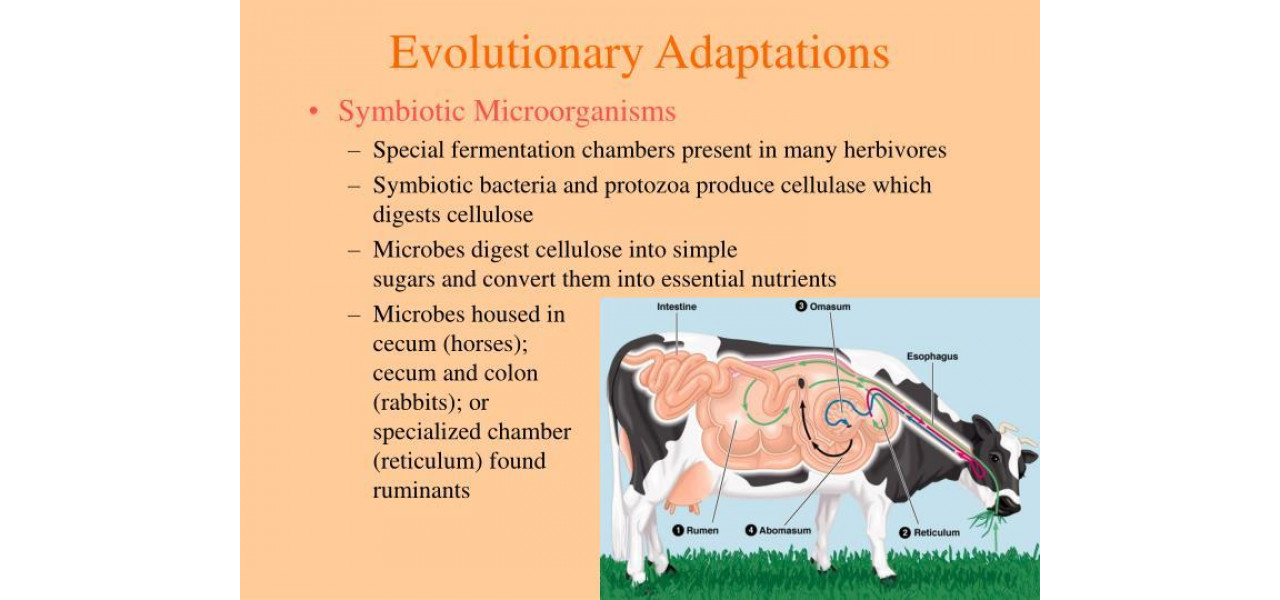 Evolutionary Adaptations

• Symbiotic Microorganisms

– Special fermentation chambers present in many herbivores

– Symbiotic bacteria and protozoa produce cellulase which digests cellulose

– Microbes digest cellulose into simple sugars and convert them into essential nutrients

– Microbes housed in cecum (horses); cecum and colon (rabbits); or specialized chamber (reticulum) found ruminants

Intestine

3 Omasum

Esophagus

1 Rumen

4 Abomasum

2 Reticulum